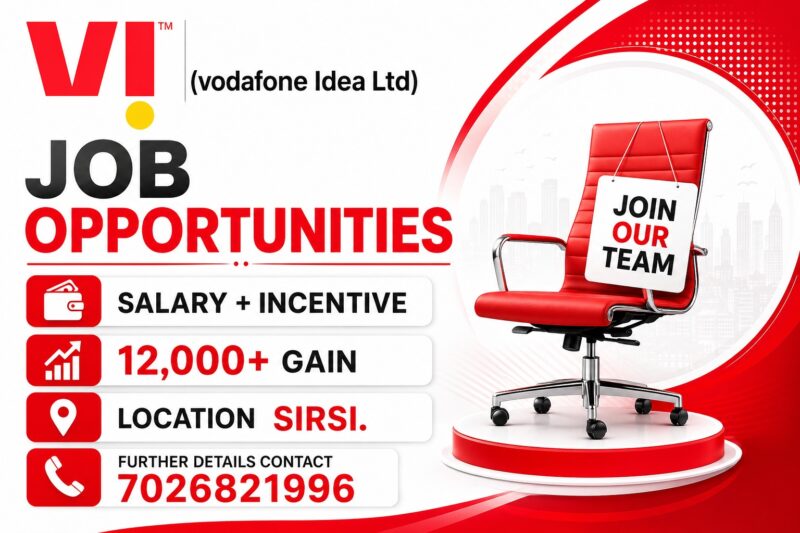 VI™ (vodafone Idea Ltd)

JOB OPPORTUNITIES

SALARY + INCENTIVE

12,000+ GAIN

LOCATION SIRSI.

FURTHER DETAILS CONTACT 7026821996

JOIN OUR TEAM